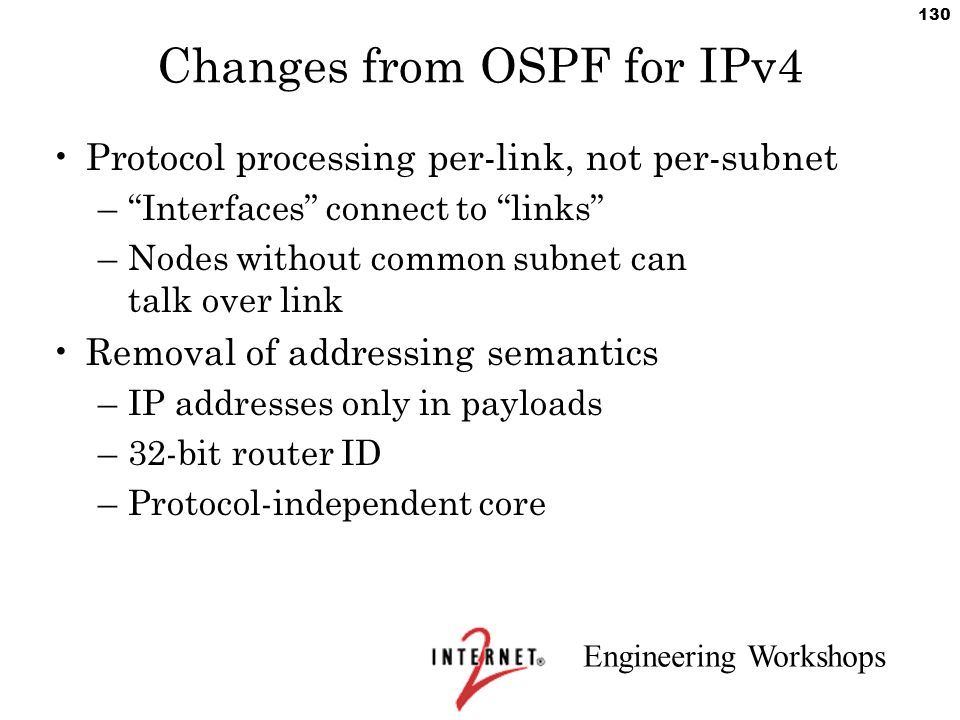 130

Changes from OSPF for IPv4

• Protocol processing per-link, not per-subnet
– “Interfaces” connect to “links”
– Nodes without common subnet can talk over link

• Removal of addressing semantics
– IP addresses only in payloads
– 32-bit router ID
– Protocol-independent core

INTERNET® 2 Engineering Workshops